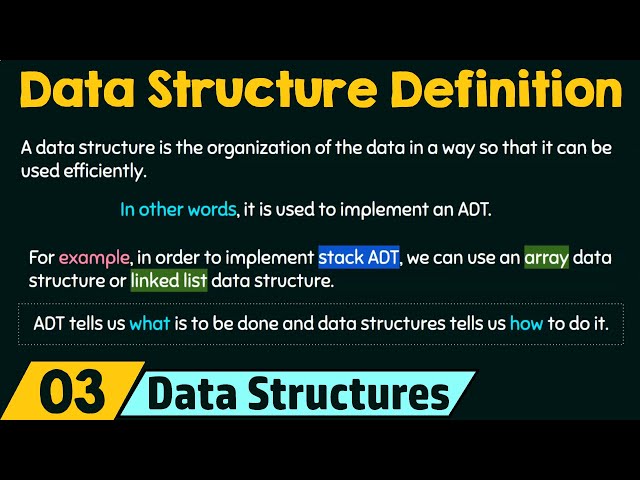 Data Structure Definition

A data structure is the organization of the data in a way so that it can be used efficiently.

In other words, it is used to implement an ADT.

For example, in order to implement stack ADT, we can use an array data structure or linked list data structure.

ADT tells us what is to be done and data structures tells us how to do it.

03 Data Structures